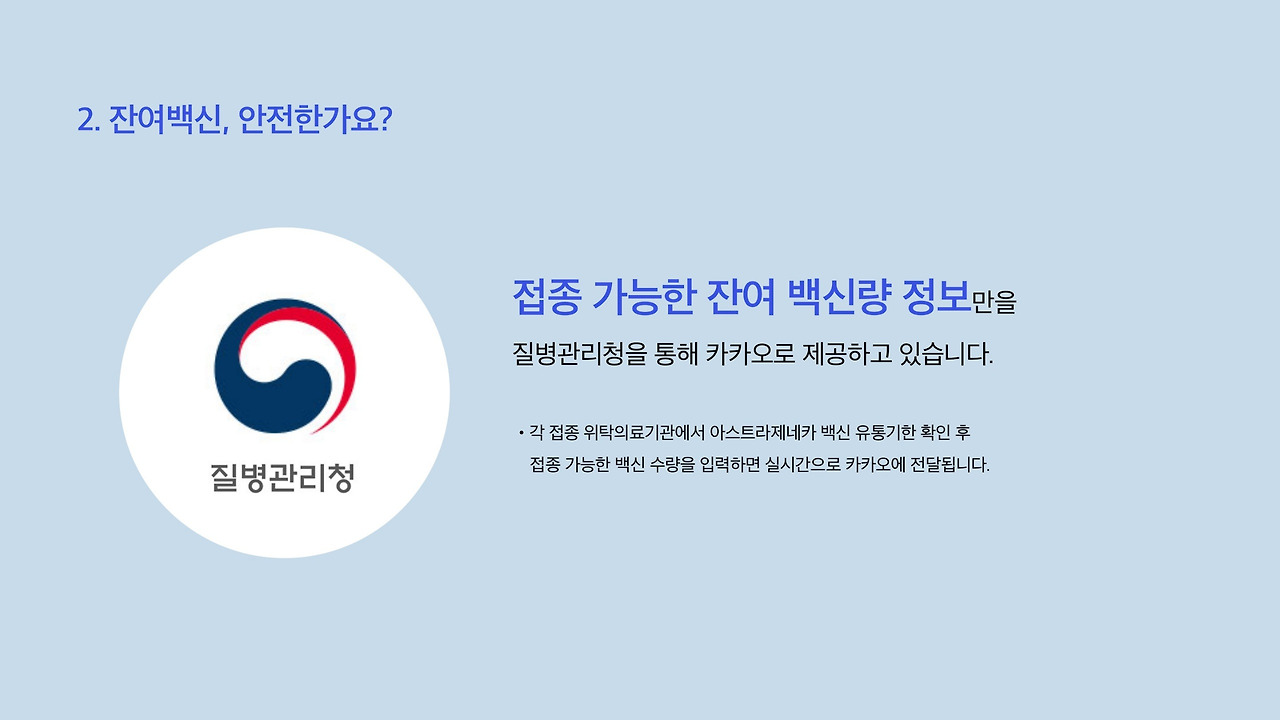 2. 잔여백신, 안전한가요?

질병관리청

접종 가능한 잔여 백신량 정보만을

질병관리청을 통해 카카오로 제공하고 있습니다.

• 각 접종 위탁의료기관에서 아스트라제네카 백신 유통기한 확인 후 접종 가능한 백신 수량을 입력하면 실시간으로 카카오에 전달됩니다.